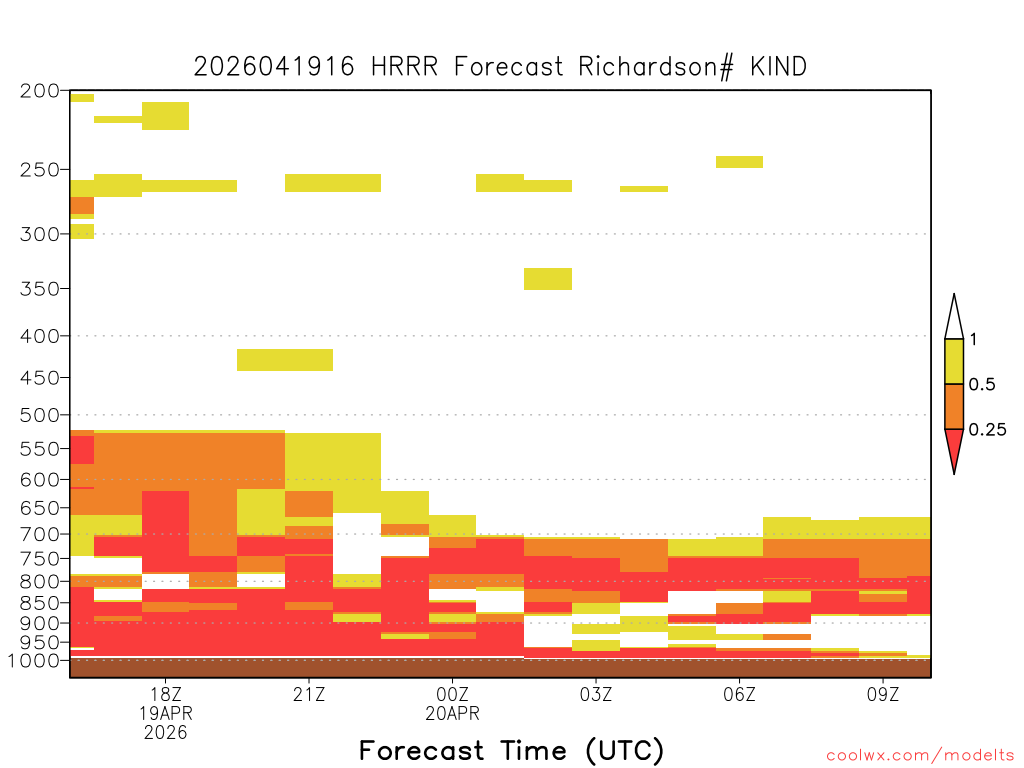 2026041916 HRRR Forecast Richardson# KIND

200
250
300
350
400
450
500
550
600
650
700
750
800
850
900
950
1000

1
0.5
0.25

18Z
19APR
2026
21Z
00Z
20APR
03Z
06Z
09Z

Forecast Time (UTC)

coolwx.com/modelts